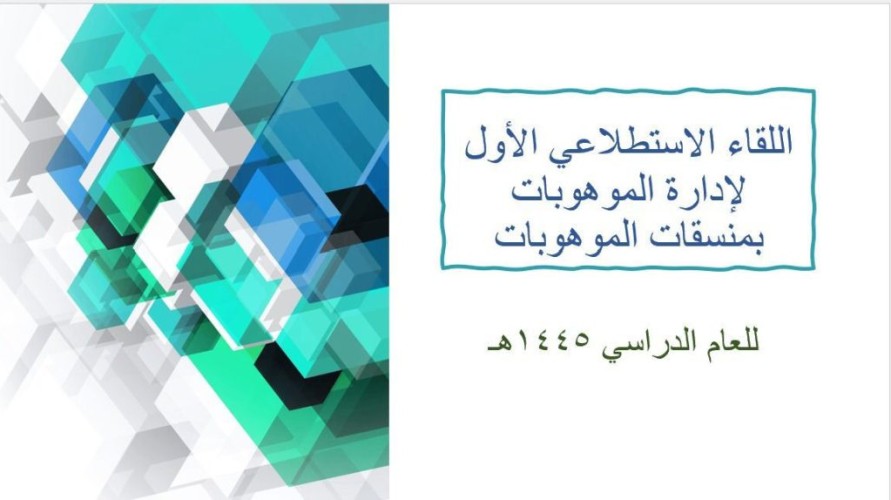 اللقاء الاستطلاعي الأول
لإدارة الموهوبات
بمنسقات الموهوبات

للعام الدراسي ١٤٤٥هـ